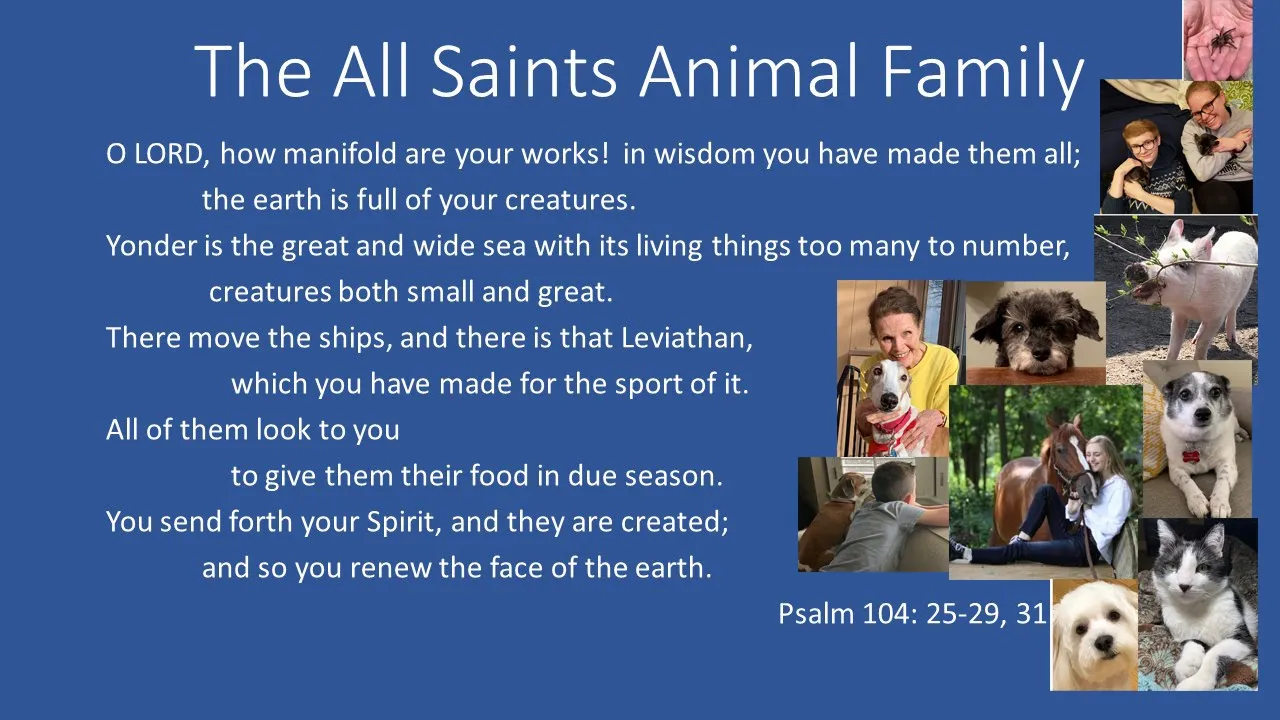 The All Saints Animal Family

O LORD, how manifold are your works! in wisdom you have made them all;
the earth is full of your creatures.
Yonder is the great and wide sea with its living things too many to number,
creatures both small and great.
There move the ships, and there is that Leviathan,
which you have made for the sport of it.
All of them look to you
to give them their food in due season.
You send forth your Spirit, and they are created;
and so you renew the face of the earth.

Psalm 104: 25-29, 31